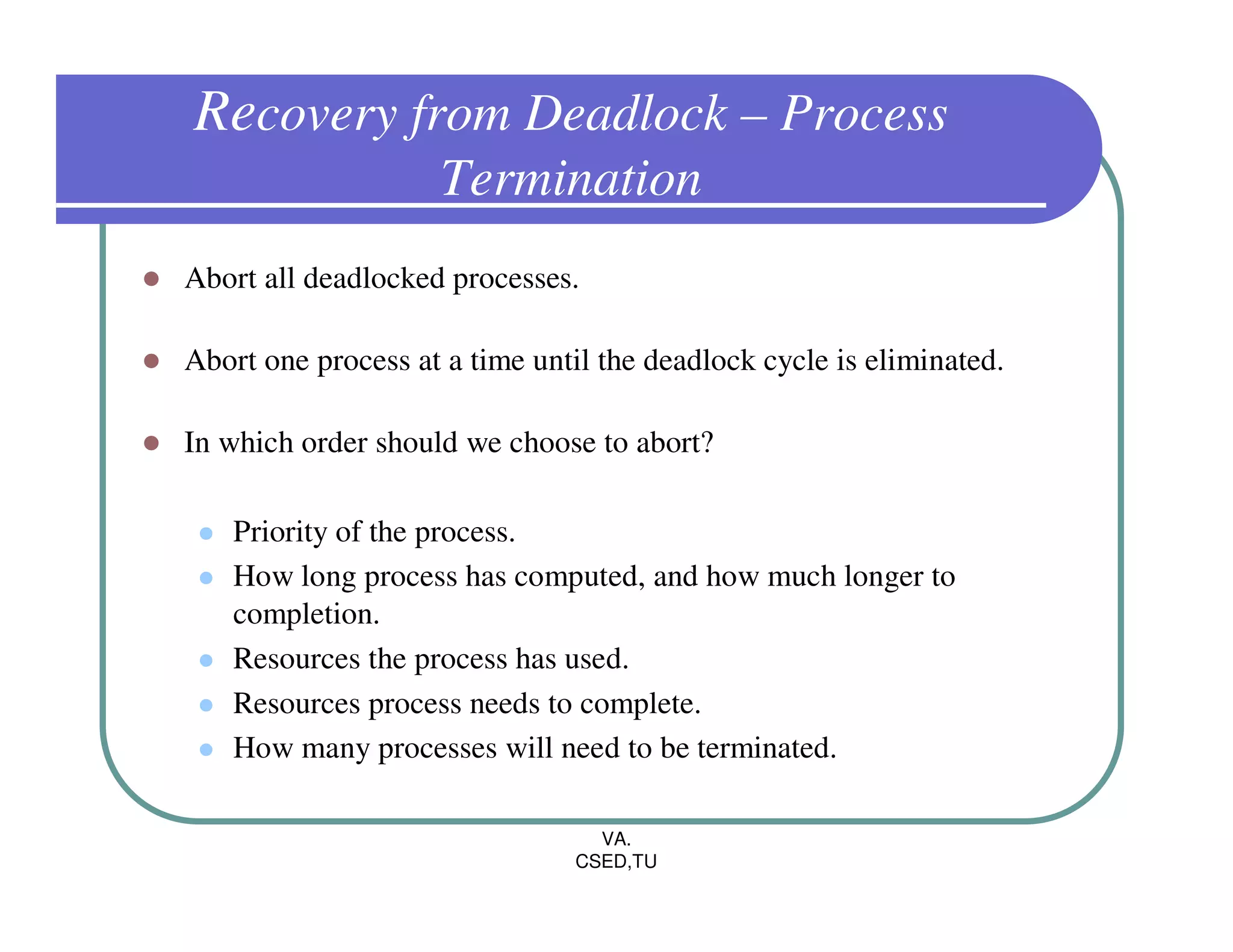 Recovery from Deadlock – Process Termination

- Abort all deadlocked processes.
- Abort one process at a time until the deadlock cycle is eliminated.
- In which order should we choose to abort?
  - Priority of the process.
  - How long process has computed, and how much longer to completion.
  - Resources the process has used.
  - Resources process needs to complete.
  - How many processes will need to be terminated.

VA.
CSED,TU